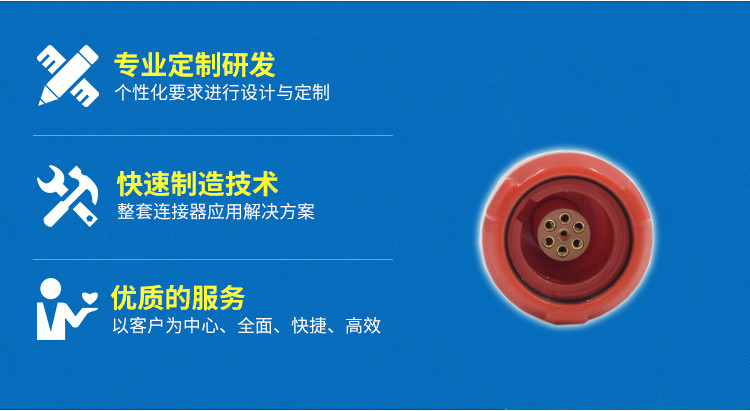 专业定制研发
个性化要求进行设计与定制

快速制造技术
整套连接器应用解决方案

优质的服务
以客户为中心、全面、快捷、高效